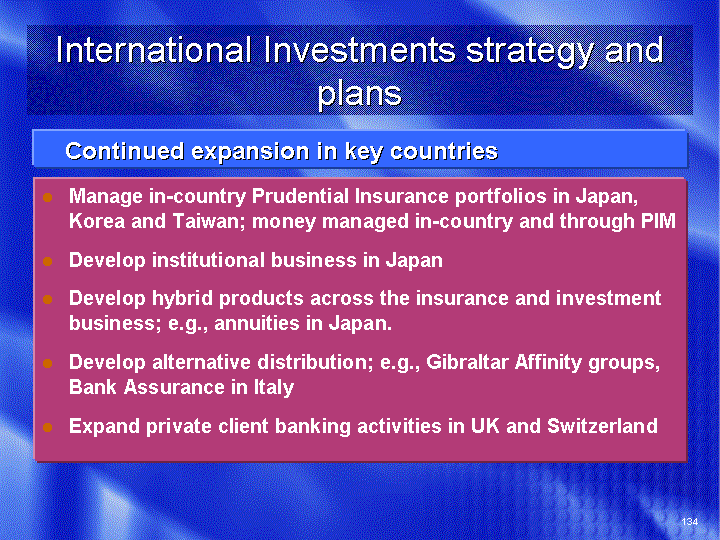 International Investments strategy and plans

Continued expansion in key countries

- Manage in-country Prudential Insurance portfolios in Japan, Korea and Taiwan; money managed in-country and through PIM
- Develop institutional business in Japan
- Develop hybrid products across the insurance and investment business; e.g., annuities in Japan.
- Develop alternative distribution; e.g., Gibraltar Affinity groups, Bank Assurance in Italy
- Expand private client banking activities in UK and Switzerland

134